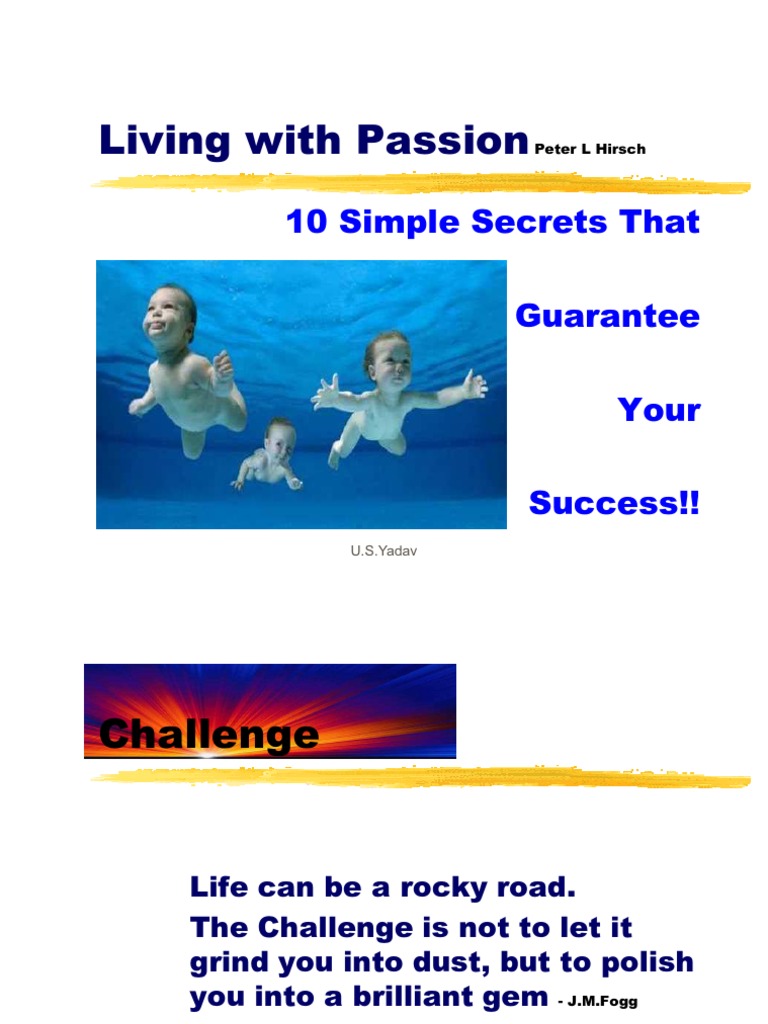 Living with Passion Peter L Hirsch

10 Simple Secrets That

Guarantee

Your

Success!!

U.S.Yadav

Challenge

Life can be a rocky road.

The Challenge is not to let it grind you into dust, but to polish you into a brilliant gem - J.M.Fogg